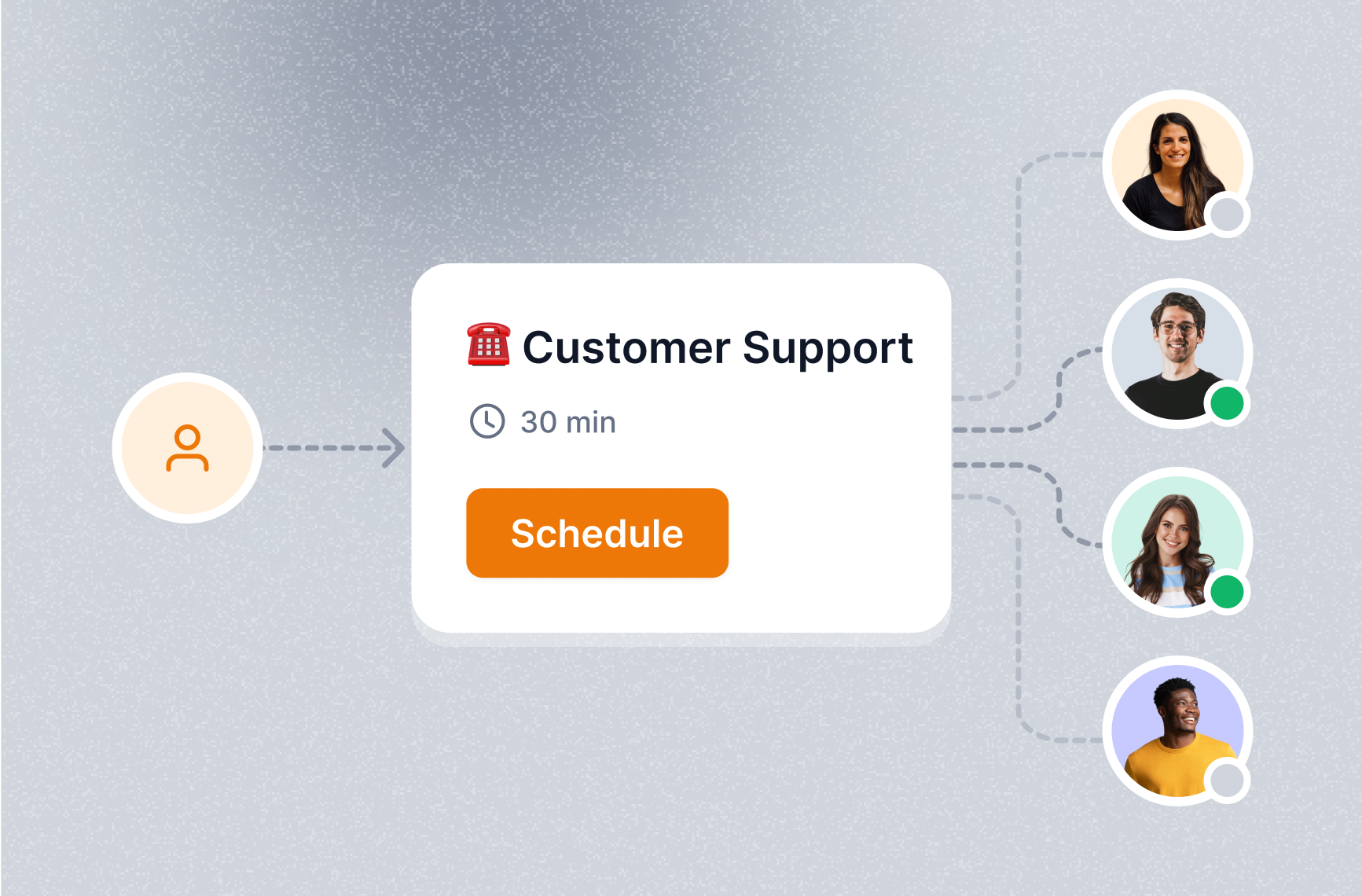 ☎️ Customer Support

30 min

Schedule